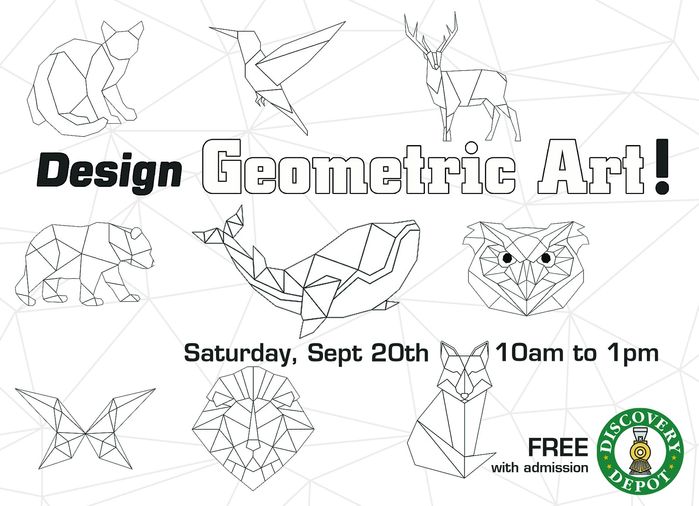 Design Geometric Art!

Saturday, Sept 20th 10am to 1pm

FREE
with admission

DISCOVERY DEPOT